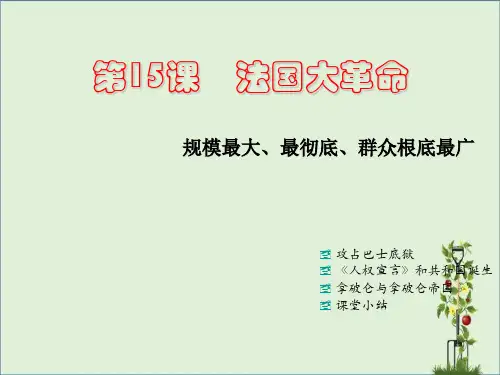 第15课　法国大革命

规模最大、最彻底、群众根底最广

攻占巴士底狱
《人权宣言》和共和国诞生
拿破仑与拿破仑帝国
课堂小结